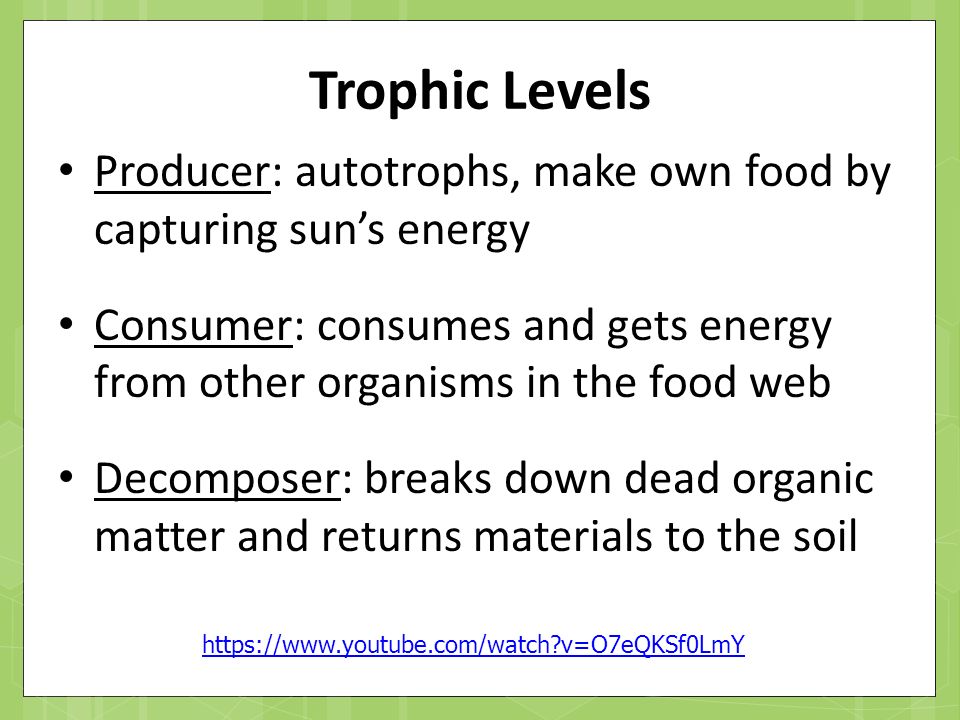 Trophic Levels

• Producer: autotrophs, make own food by capturing sun's energy

• Consumer: consumes and gets energy from other organisms in the food web

• Decomposer: breaks down dead organic matter and returns materials to the soil

https://www.youtube.com/watch?v=O7eQKSf0LmY